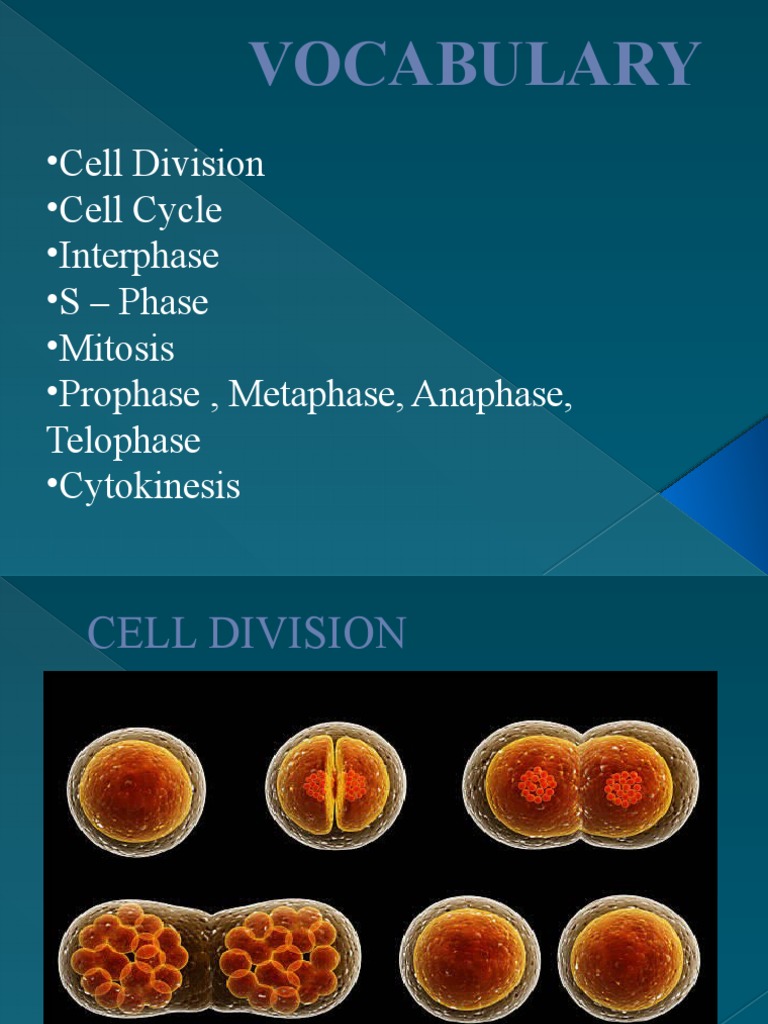 VOCABULARY

•Cell Division
•Cell Cycle
•Interphase
•S – Phase
•Mitosis
•Prophase , Metaphase, Anaphase, Telophase
•Cytokinesis

CELL DIVISION